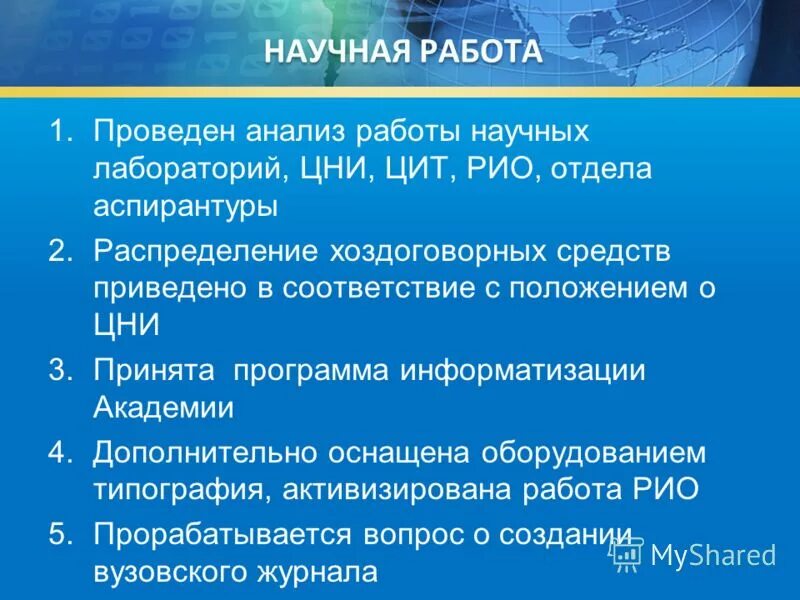 НАУЧНАЯ РАБОТА

1. Проведен анализ работы научных лабораторий, ЦНИ, ЦИТ, РИО, отдела аспирантуры

2. Распределение хоздоговорных средств приведено в соответствие с положением о ЦНИ

3. Принята программа информатизации Академии

4. Дополнительно оснащена оборудованием типография, активизирована работа РИО

5. Прорабатывается вопрос о создании вузовского журнала

MyShared